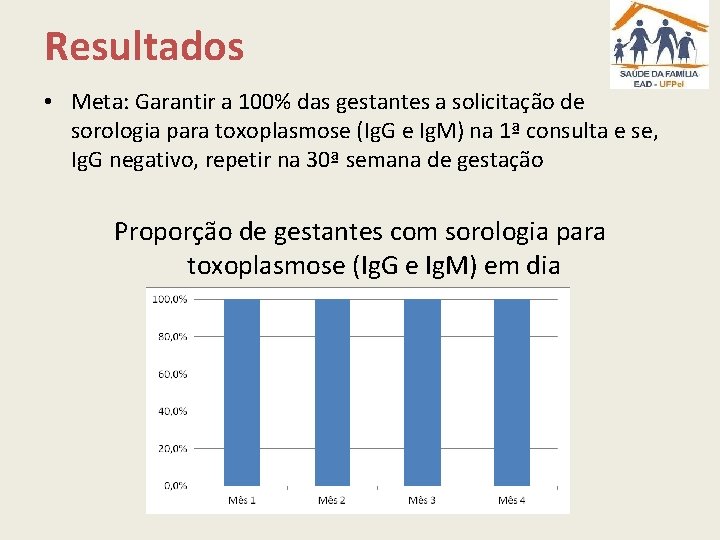 Resultados

SAÚDE DA FAMÍLIA
EAD - UFPel

• Meta: Garantir a 100% das gestantes a solicitação de sorologia para toxoplasmose (IgG e IgM) na 1ª consulta e se, IgG negativo, repetir na 30ª semana de gestação

Proporção de gestantes com sorologia para toxoplasmose (IgG e IgM) em dia

100,0%
80,0%
60,0%
40,0%
20,0%
0,0%

Mês 1
Mês 2
Mês 3
Mês 4